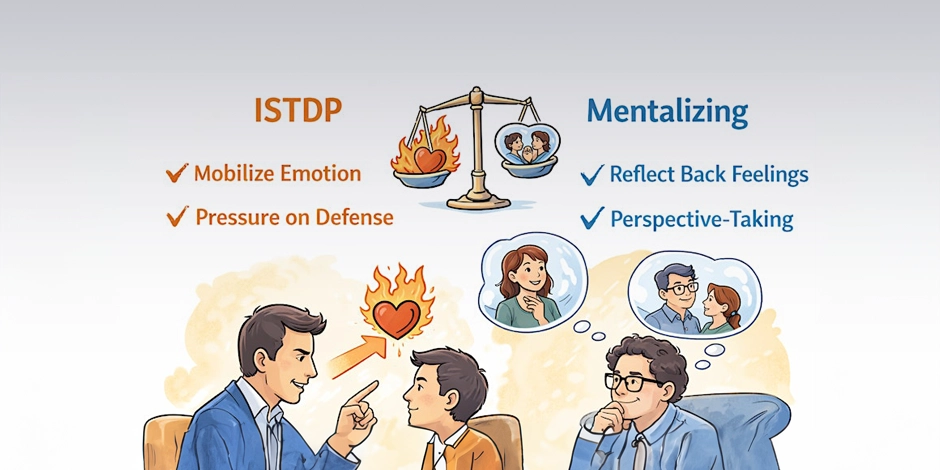 ISTDP

✓ Mobilize Emotion

✓ Pressure on Defense

Mentalizing

✓ Reflect Back Feelings

✓ Perspective-Taking